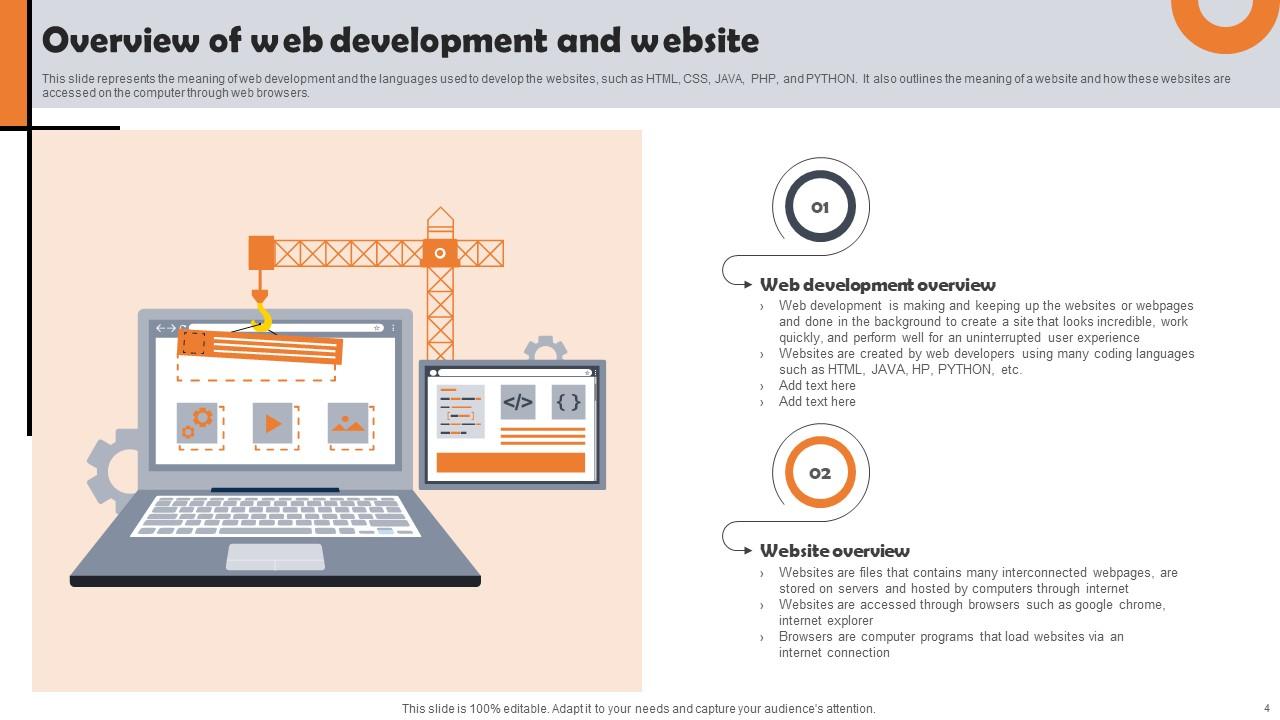 Overview of web development and website

This slide represents the meaning of web development and the languages used to develop the websites, such as HTML, CSS, JAVA, PHP, and PYTHON. It also outlines the meaning of a website and how these websites are accessed on the computer through web browsers.

</>

{ }

01

Web development overview

› Web development is making and keeping up the websites or webpages and done in the background to create a site that looks incredible, work quickly, and perform well for an uninterrupted user experience
› Websites are created by web developers using many coding languages such as HTML, JAVA, HP, PYTHON, etc.
› Add text here
› Add text here

02

Website overview

› Websites are files that contains many interconnected webpages, are stored on servers and hosted by computers through internet
› Websites are accessed through browsers such as google chrome, internet explorer
› Browsers are computer programs that load websites via an internet connection

This slide is 100% editable. Adapt it to your needs and capture your audience's attention.

4